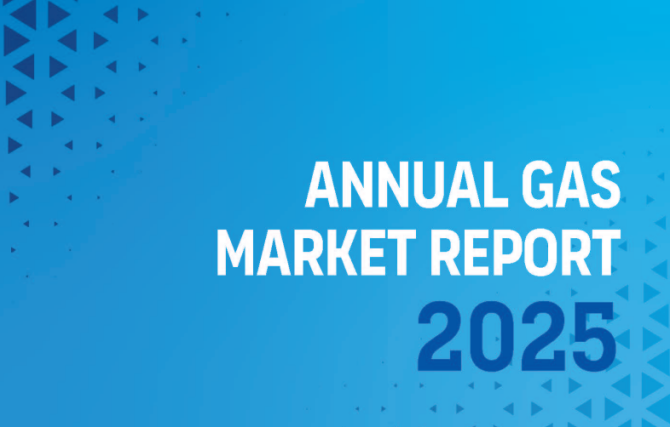 ANNUAL GAS MARKET REPORT
2025